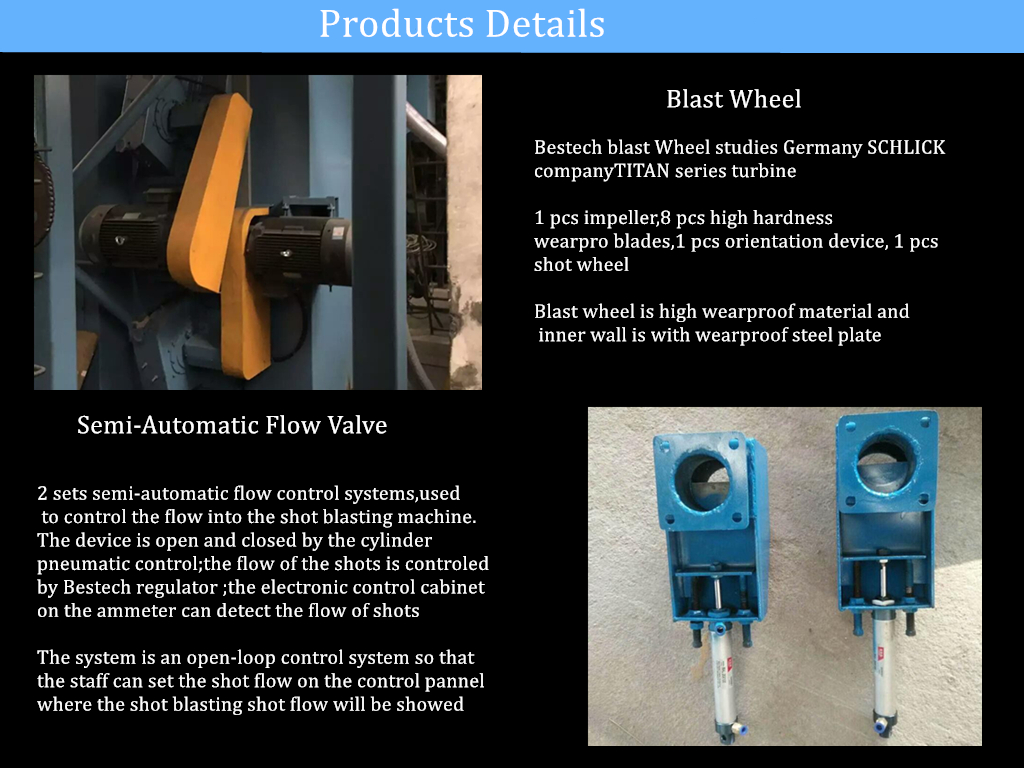 Products Details

Blast Wheel

Bestech blast Wheel studies Germany SCHLICK companyTITAN series turbine

1 pcs impeller,8 pcs high hardness wearpro blades,1 pcs orientation device, 1 pcs shot wheel

Blast wheel is high wearproof material and inner wall is with wearproof steel plate

Semi-Automatic Flow Valve

2 sets semi-automatic flow control systems,used to control the flow into the shot blasting machine. The device is open and closed by the cylinder pneumatic control;the flow of the shots is controled by Bestech regulator ;the electronic control cabinet on the ammeter can detect the flow of shots

The system is an open-loop control system so that the staff can set the shot flow on the control pannel where the shot blasting shot flow will be showed